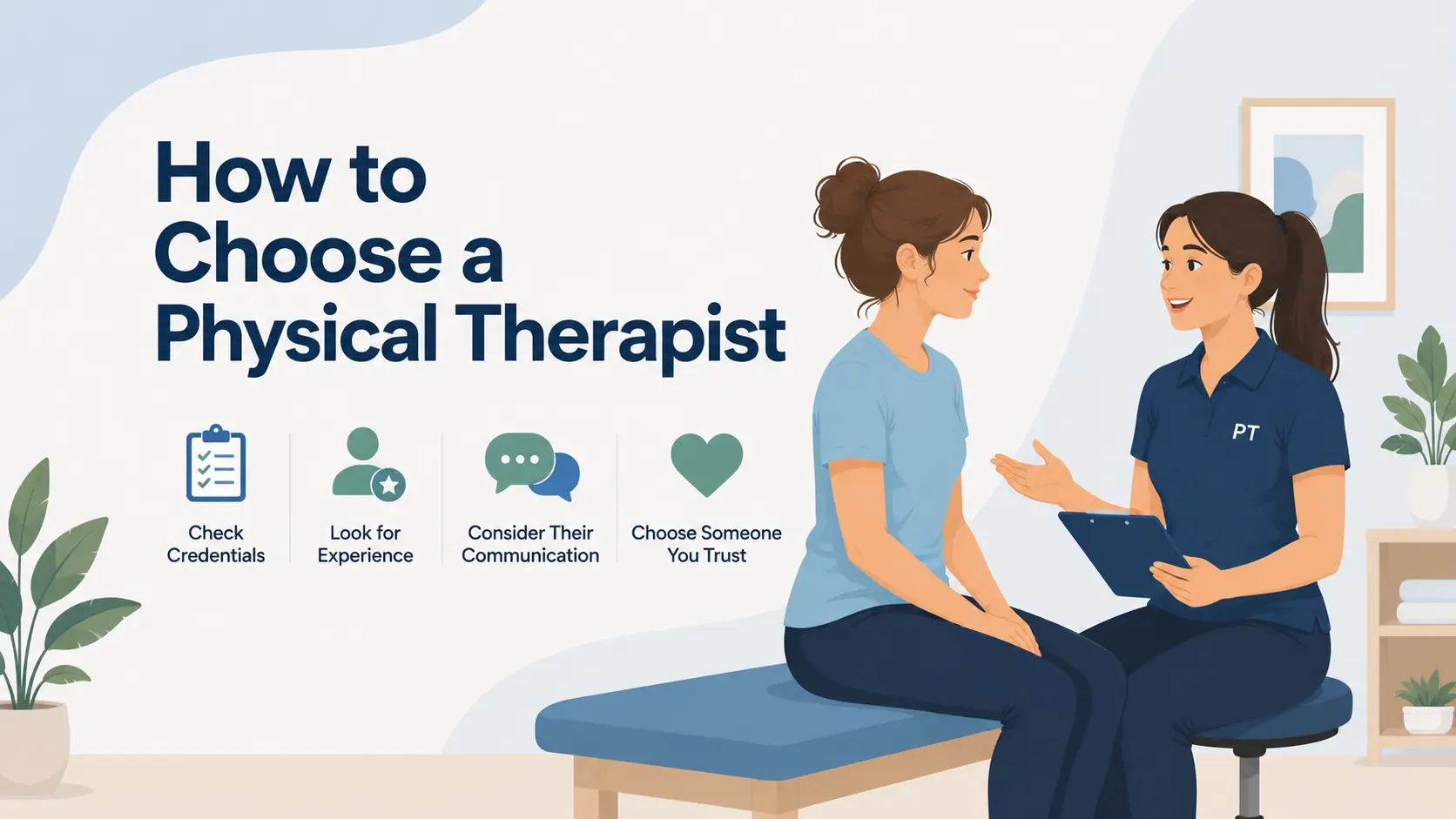 How to Choose a Physical Therapist

Check Credentials

Look for Experience

Consider Their Communication

Choose Someone You Trust

PT